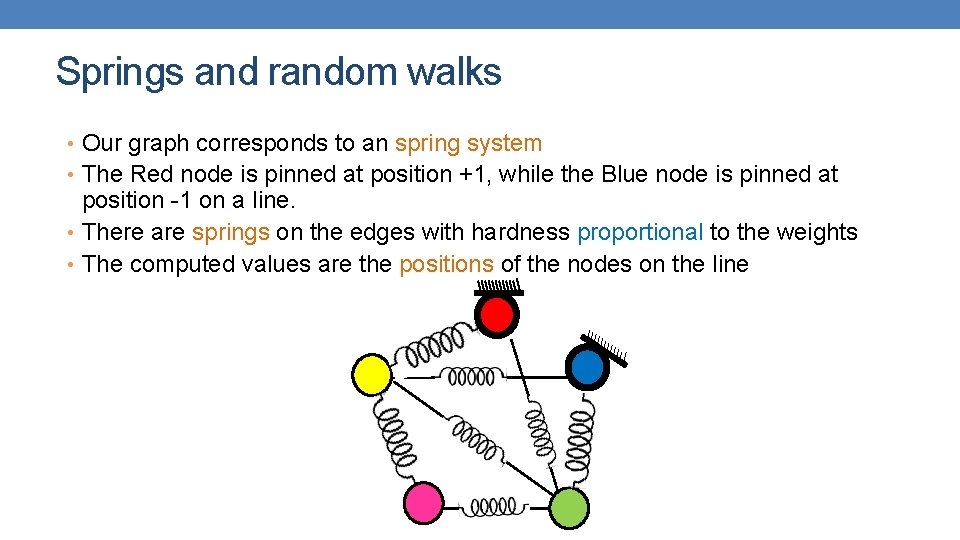 Springs and random walks

• Our graph corresponds to an spring system
• The Red node is pinned at position +1, while the Blue node is pinned at position -1 on a line.
• There are springs on the edges with hardness proportional to the weights
• The computed values are the positions of the nodes on the line